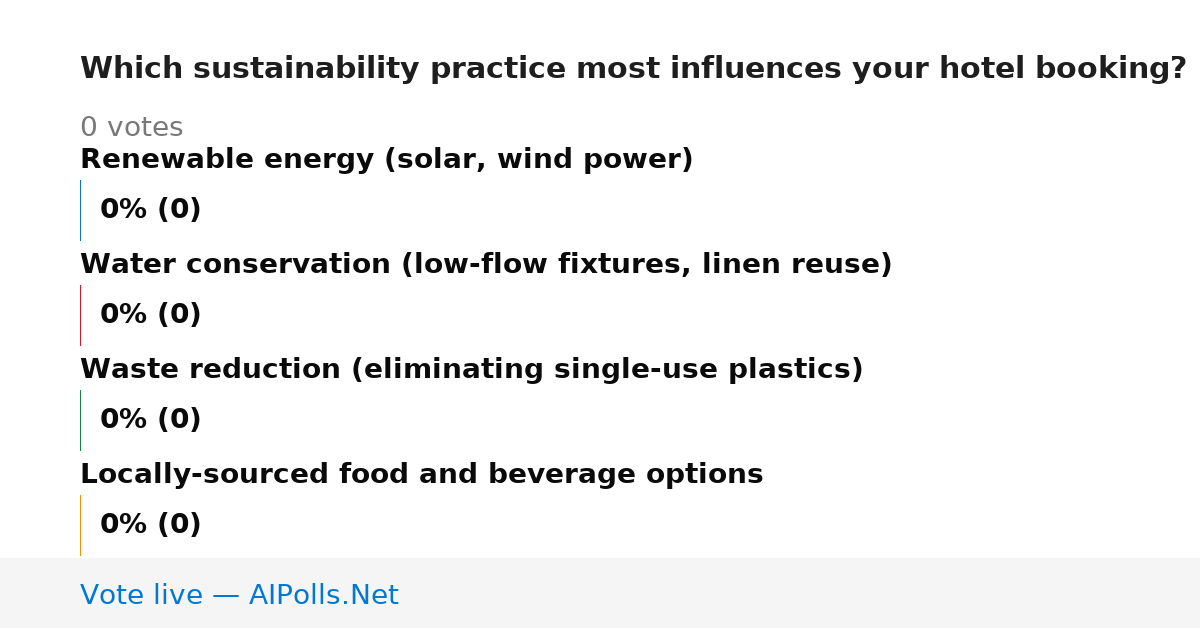 Which sustainability practice most influences your hotel booking?

0 votes

Renewable energy (solar, wind power)

0% (0)

Water conservation (low-flow fixtures, linen reuse)

0% (0)

Waste reduction (eliminating single-use plastics)

0% (0)

Locally-sourced food and beverage options

0% (0)

Vote live — AIPolls.Net